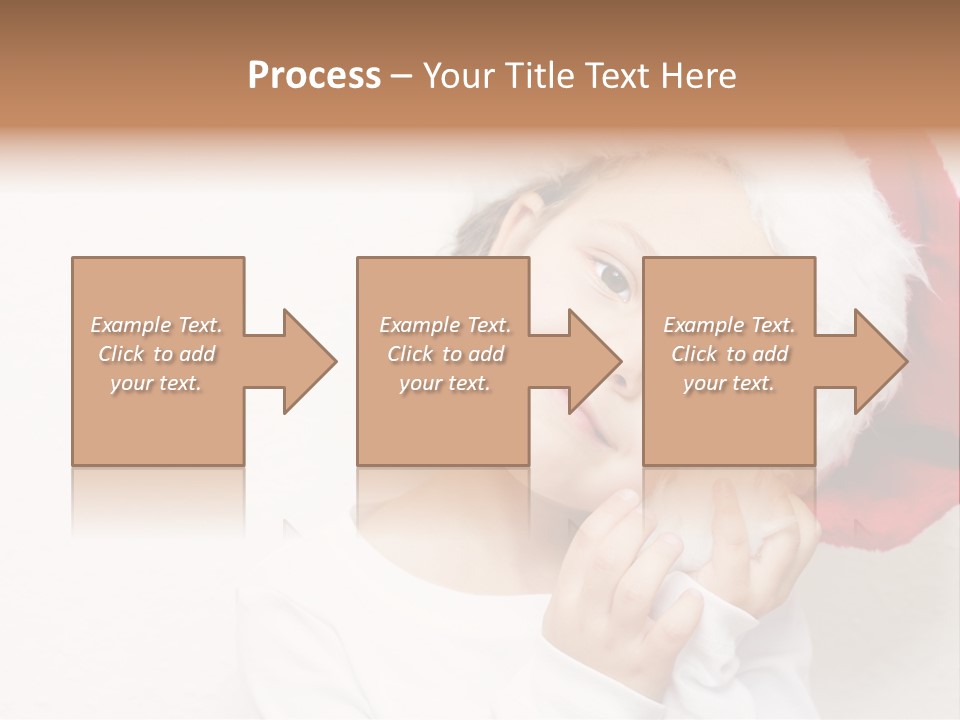 Process – Your Title Text Here

Example Text. Click to add your text.

Example Text. Click to add your text.

Example Text. Click to add your text.